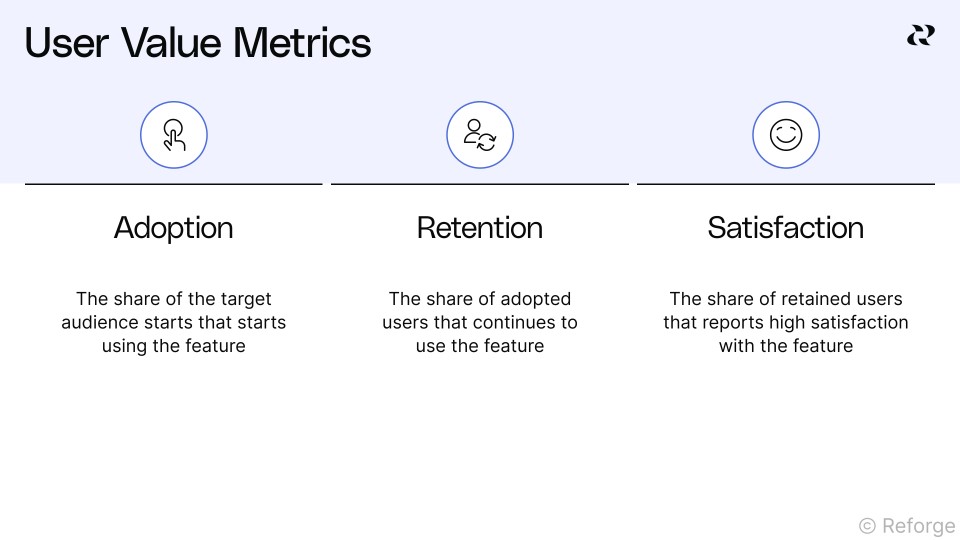 User Value Metrics

Adoption

The share of the target audience starts that starts using the feature

Retention

The share of adopted users that continues to use the feature

Satisfaction

The share of retained users that reports high satisfaction with the feature

© Reforge